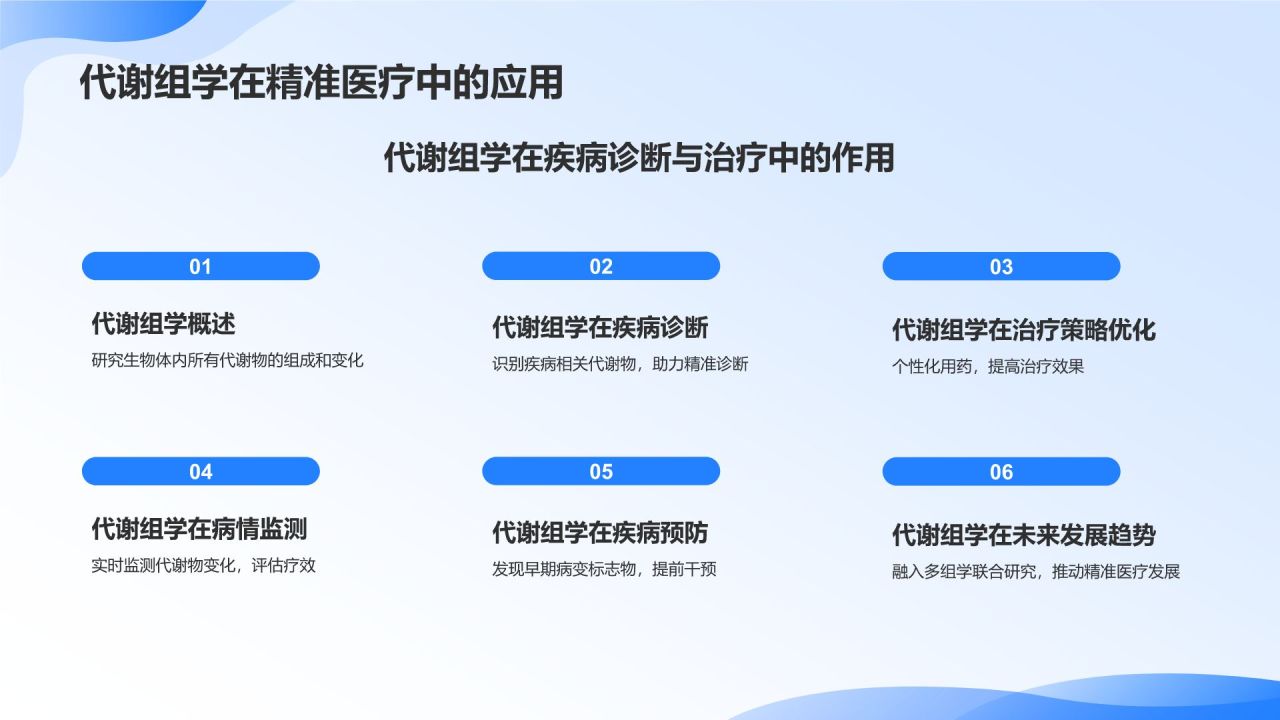 代谢组学在精准医疗中的应用

代谢组学在疾病诊断与治疗中的作用

01

代谢组学概述

研究生物体内所有代谢物的组成和变化

02

代谢组学在疾病诊断

识别疾病相关代谢物，助力精准诊断

03

代谢组学在治疗策略优化

个性化用药，提高治疗效果

04

代谢组学在病情监测

实时监测代谢物变化，评估疗效

05

代谢组学在疾病预防

发现早期病变标志物，提前干预

06

代谢组学在未来发展趋势

融入多组学联合研究，推动精准医疗发展